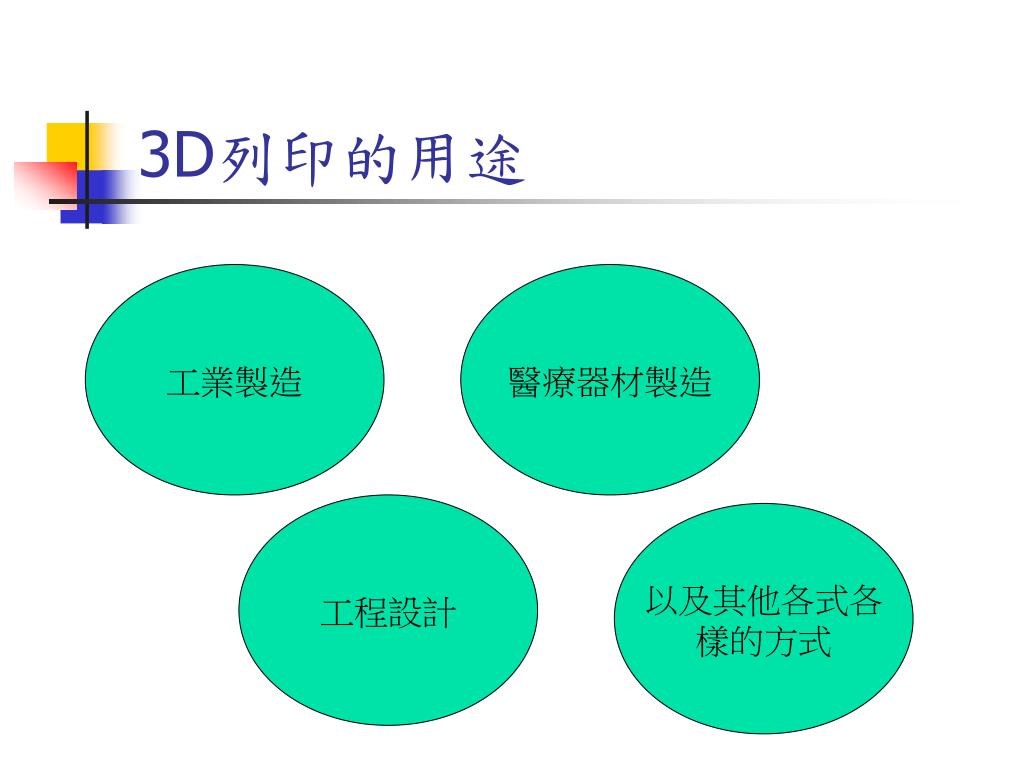 3D列印的用途

工業製造

醫療器材製造

工程設計

以及其他各式各樣的方式